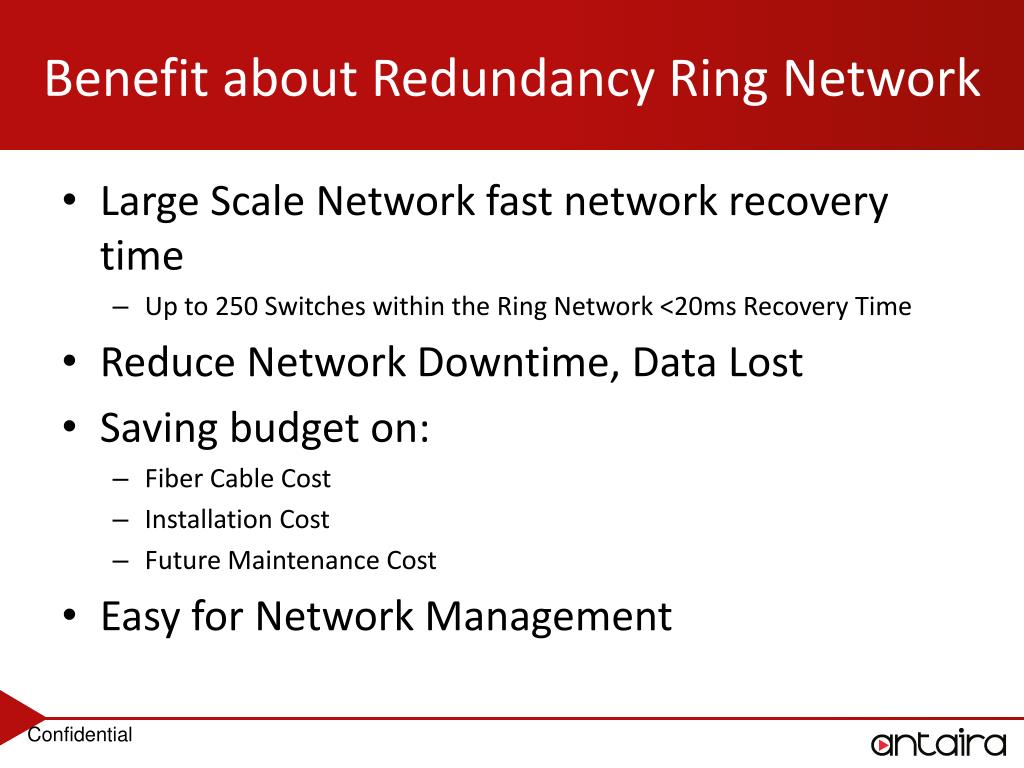 Benefit about Redundancy Ring Network

• Large Scale Network fast network recovery time
– Up to 250 Switches within the Ring Network <20ms Recovery Time

• Reduce Network Downtime, Data Lost

• Saving budget on:
– Fiber Cable Cost
– Installation Cost
– Future Maintenance Cost

• Easy for Network Management

Confidential

antaira